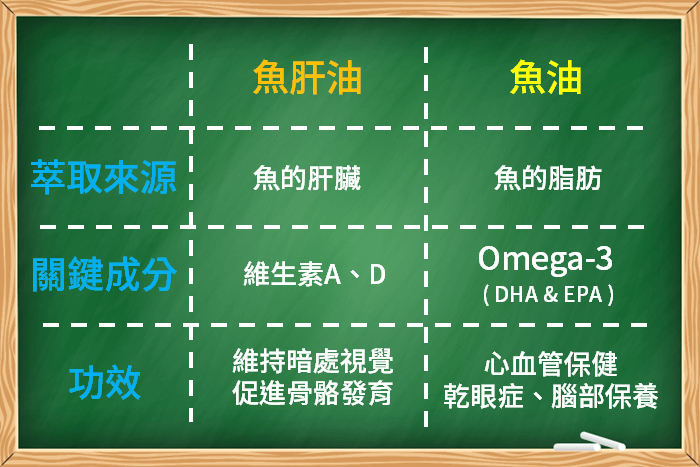 | | 魚肝油 | 魚油 |
|---|---|---|
| 萃取來源 | 魚的肝臟 | 魚的脂肪 |
| 關鍵成分 | 維生素A、D | Omega-3 ( DHA & EPA ) |
| 功效 | 維持暗處視覺 促進骨骼發育 | 心血管保健 乾眼症、腦部保養 |